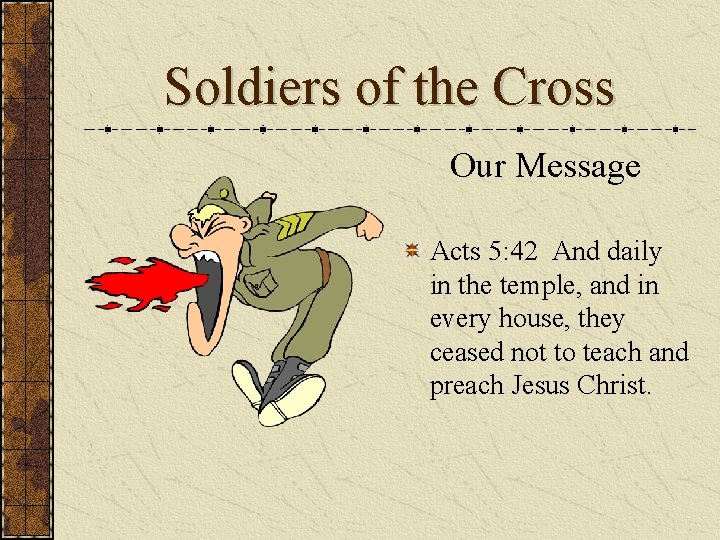 Soldiers of the Cross

Our Message

Acts 5:42 And daily in the temple, and in every house, they ceased not to teach and preach Jesus Christ.